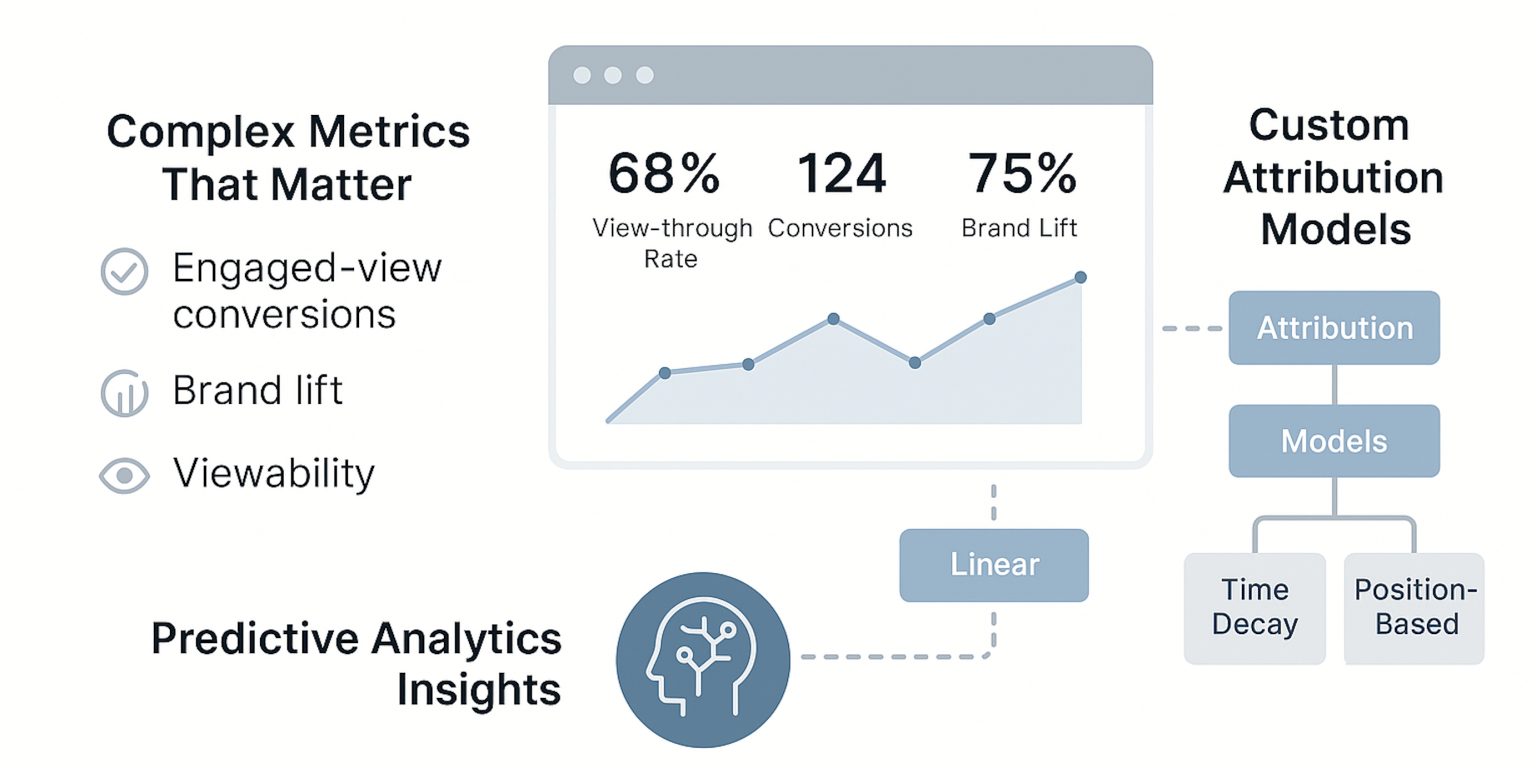 Complex Metrics That Matter

Engaged-view conversions

Brand lift

Viewability

68%
View-through Rate

124
Conversions

75%
Brand Lift

Custom Attribution Models

Attribution

Models

Time Decay

Position-Based

Linear

Predictive Analytics Insights